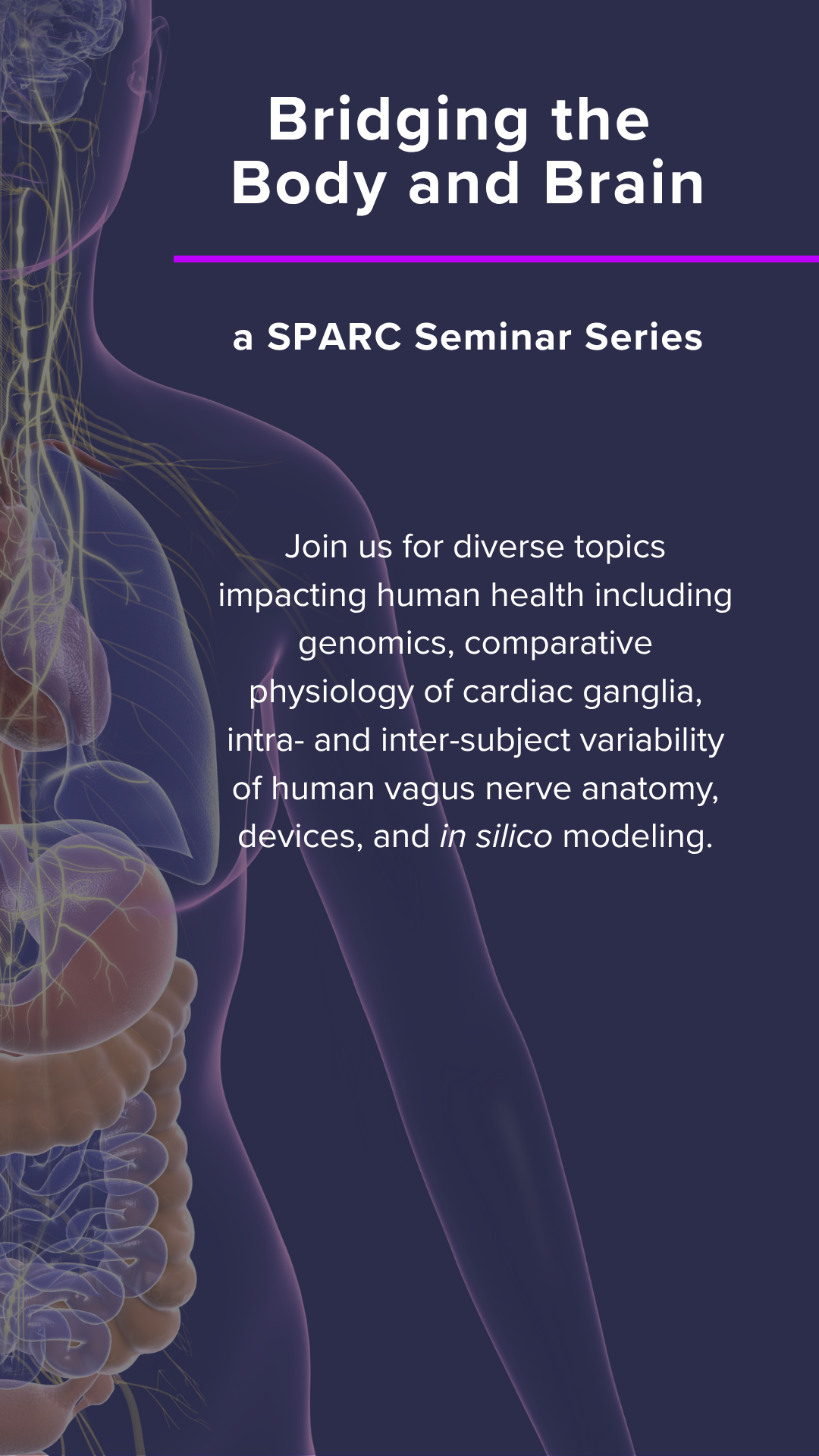 Bridging the Body and Brain

a SPARC Seminar Series

Join us for diverse topics impacting human health including genomics, comparative physiology of cardiac ganglia, intra- and inter-subject variability of human vagus nerve anatomy, devices, and in silico modeling.